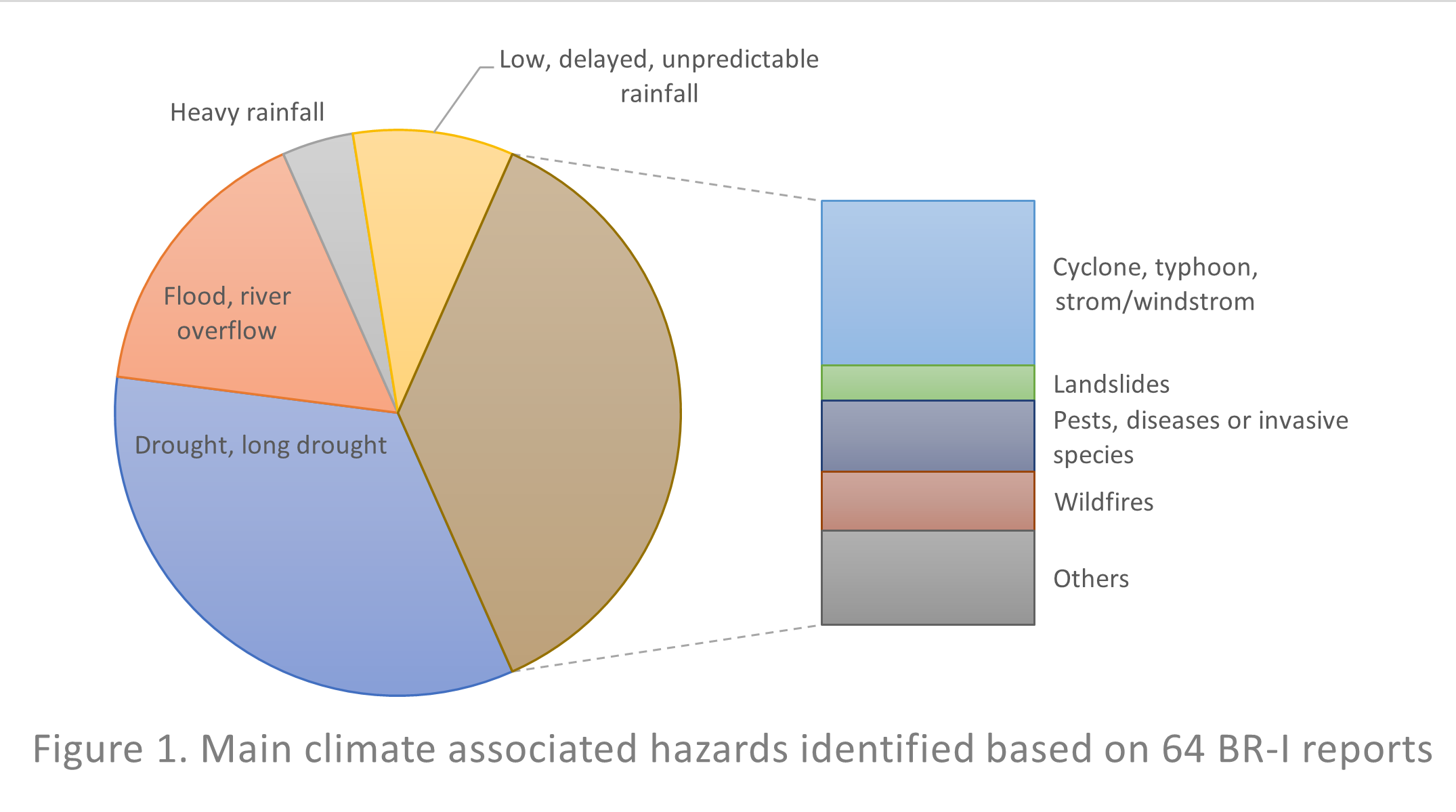 Low, delayed, unpredictable rainfall

Heavy rainfall

Flood, river overflow

Drought, long drought

Cyclone, typhoon, strom/windstrom

Landslides

Pests, diseases or invasive species

Wildfires

Others

Figure 1. Main climate associated hazards identified based on 64 BR-I reports